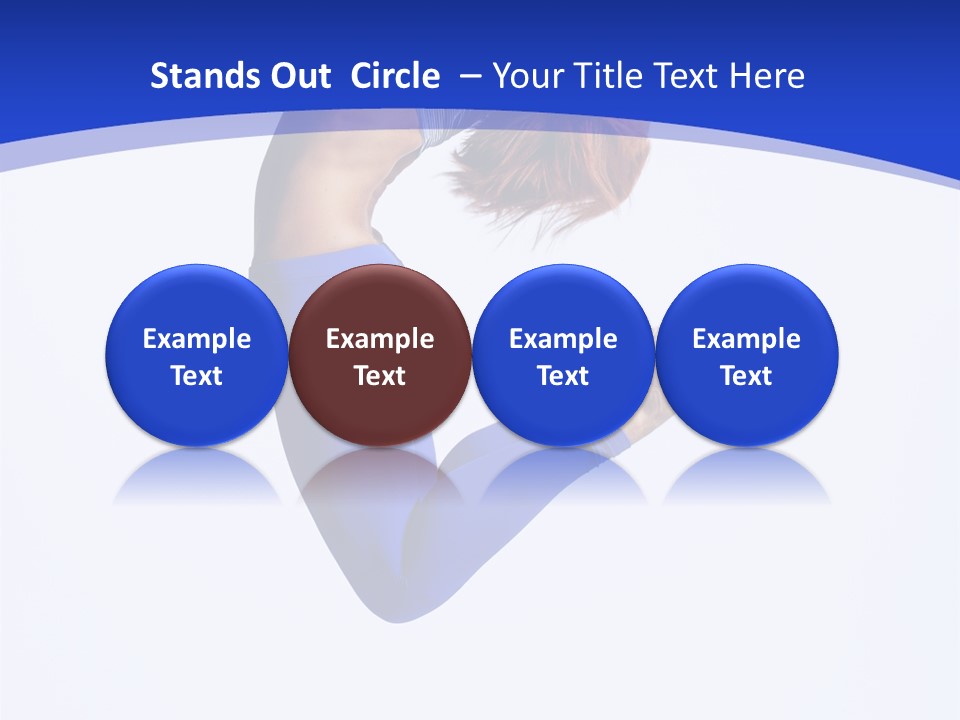 Stands Out Circle – Your Title Text Here

Example Text

Example Text

Example Text

Example Text